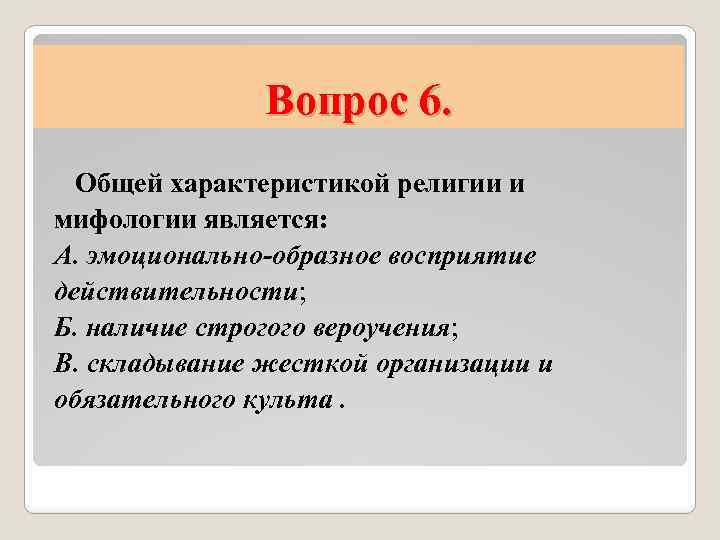 Вопрос 6.

Общей характеристикой религии и мифологии является:
А. эмоционально-образное восприятие действительности;
Б. наличие строгого вероучения;
В. складывание жесткой организации и обязательного культа .